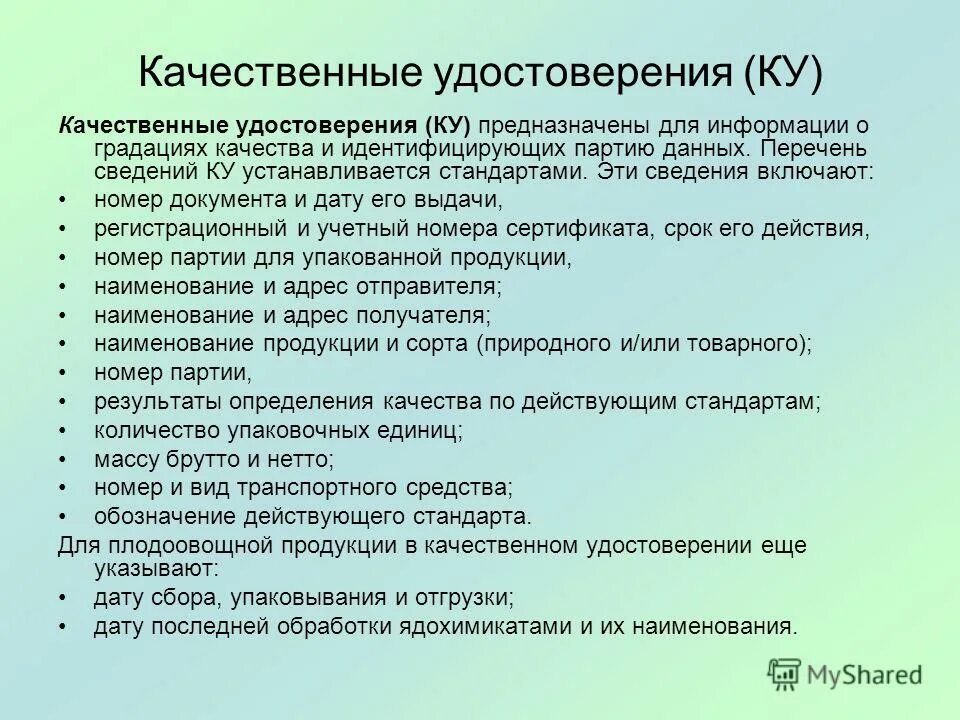 Качественные удостоверения (КУ)

Качественные удостоверения (КУ) предназначены для информации о градациях качества и идентифицирующих партию данных. Перечень сведений КУ устанавливается стандартами. Эти сведения включают:

• номер документа и дату его выдачи,
• регистрационный и учетный номера сертификата, срок его действия,
• номер партии для упакованной продукции,
• наименование и адрес отправителя;
• наименование и адрес получателя;
• наименование продукции и сорта (природного и/или товарного);
• номер партии,
• результаты определения качества по действующим стандартам;
• количество упаковочных единиц;
• массу брутто и нетто;
• номер и вид транспортного средства;
• обозначение действующего стандарта.

Для плодоовощной продукции в качественном удостоверении еще указывают:

• дату сбора, упаковывания и отгрузки;
• дату последней обработки ядохимикатами и их наименования.

MyShared